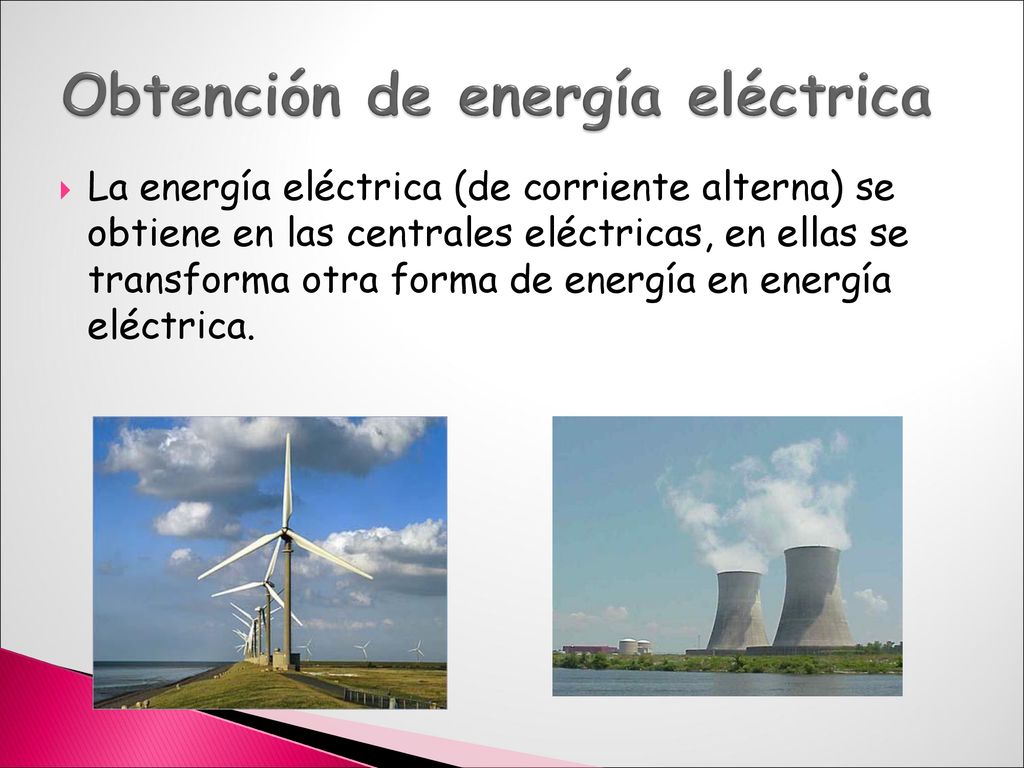 Obtención de energía eléctrica

La energía eléctrica (de corriente alterna) se obtiene en las centrales eléctricas, en ellas se transforma otra forma de energía en energía eléctrica.